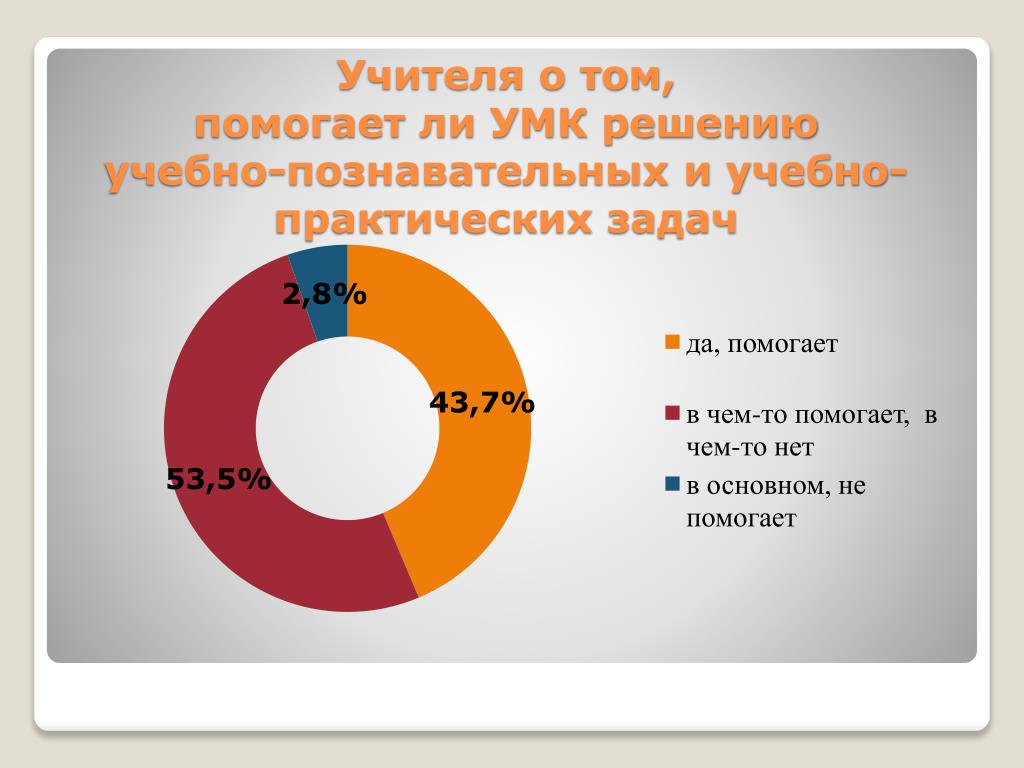 Учителя о том,
помогает ли УМК решению учебно-познавательных и учебно-практических задач

2,8%

43,7%

53,5%

да, помогает

в чем-то помогает, в чем-то нет

в основном, не помогает